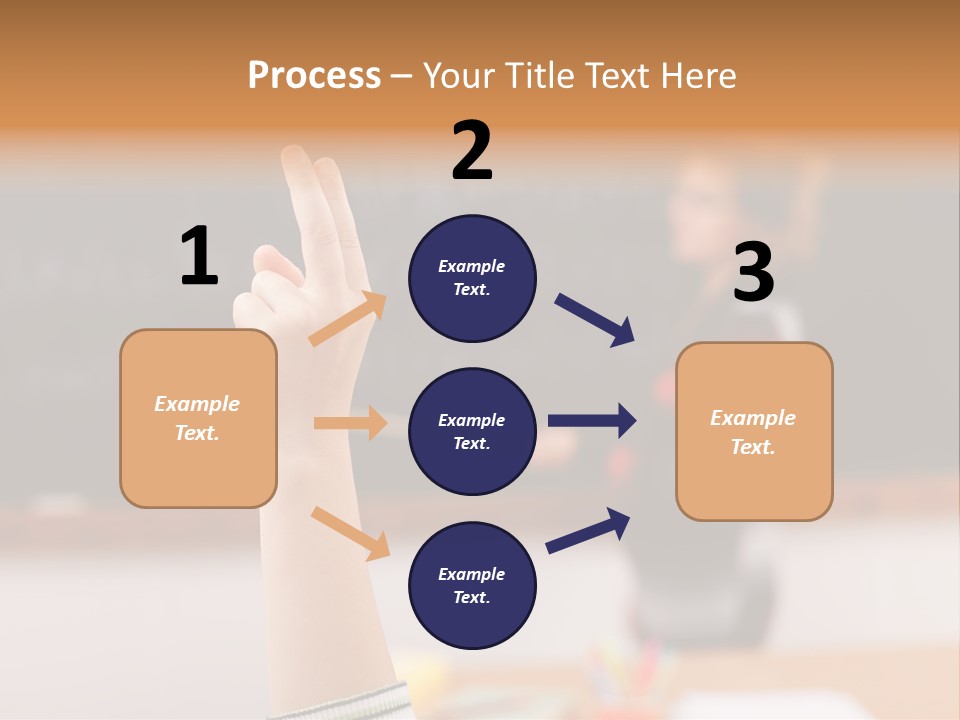 Process – Your Title Text Here

1

Example Text.

2

Example Text.

Example Text.

Example Text.

3

Example Text.